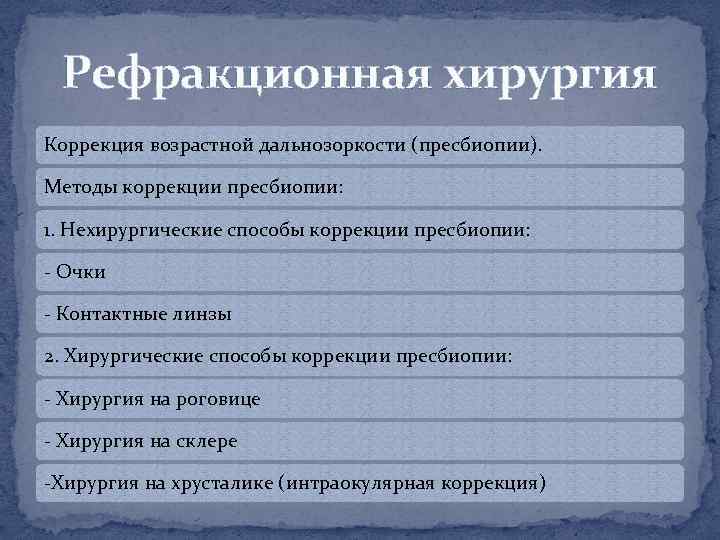 Рефракционная хирургия

Коррекция возрастной дальнозоркости (пресбиопии).

Методы коррекции пресбиопии:

1. Нехирургические способы коррекции пресбиопии:

- Очки

- Контактные линзы

2. Хирургические способы коррекции пресбиопии:

- Хирургия на роговице

- Хирургия на склере

-Хирургия на хрусталике (интраокулярная коррекция)